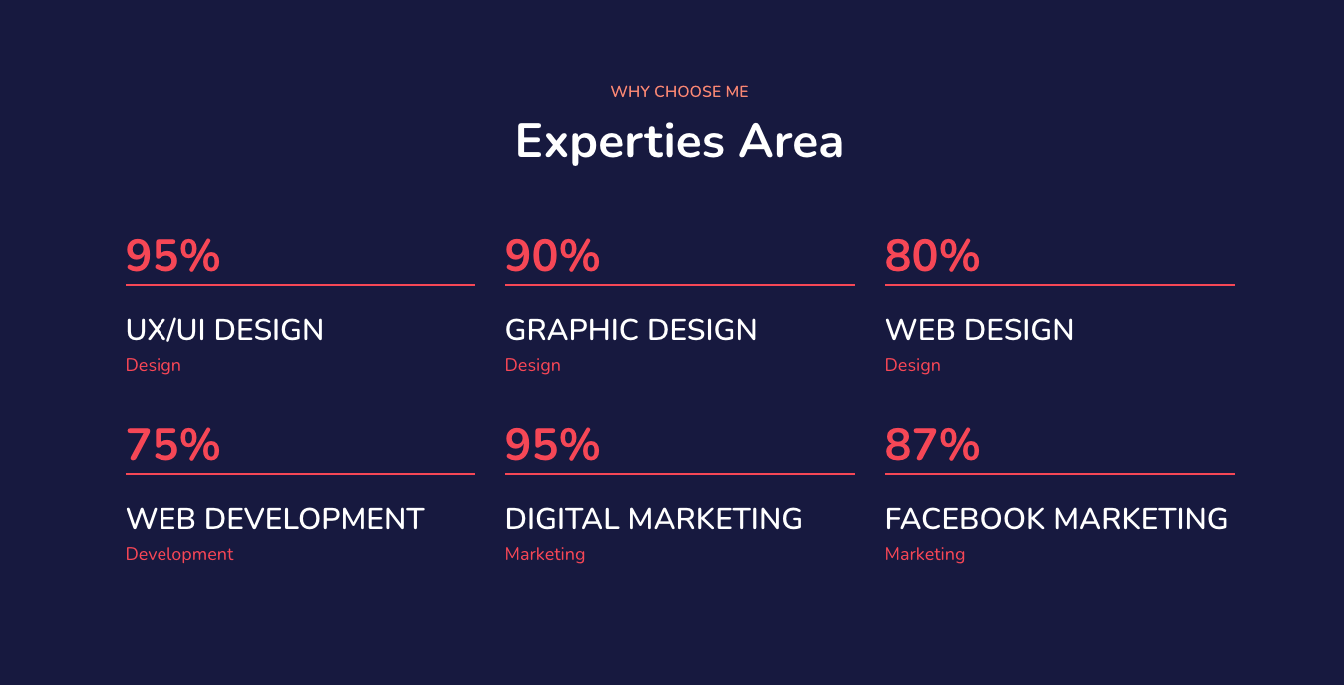 WHY CHOOSE ME

Experties Area

95%

UX/UI DESIGN

Design

90%

GRAPHIC DESIGN

Design

80%

WEB DESIGN

Design

75%

WEB DEVELOPMENT

Development

95%

DIGITAL MARKETING

Marketing

87%

FACEBOOK MARKETING

Marketing